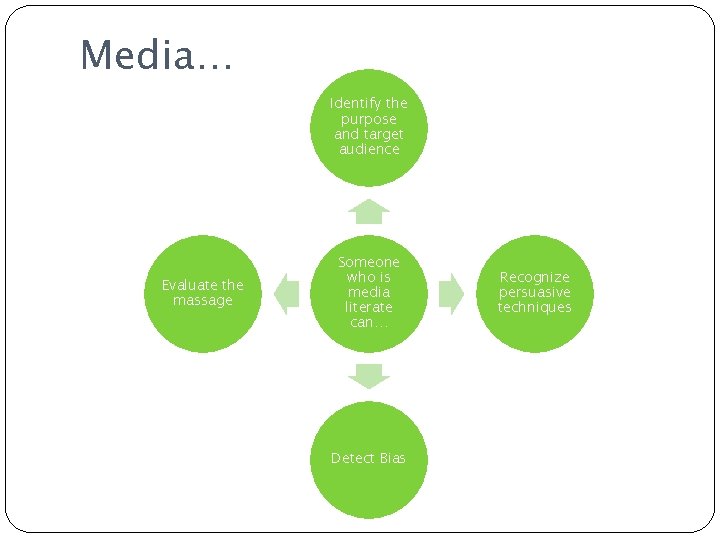 Media…

Identify the purpose and target audience

Evaluate the massage

Someone who is media literate can…

Recognize persuasive techniques

Detect Bias